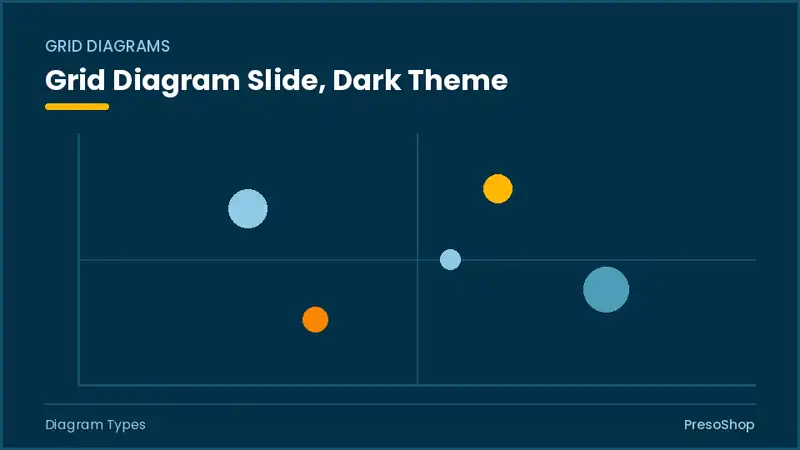 GRID DIAGRAMS

Grid Diagram Slide, Dark Theme

Diagram Types

PresoShop